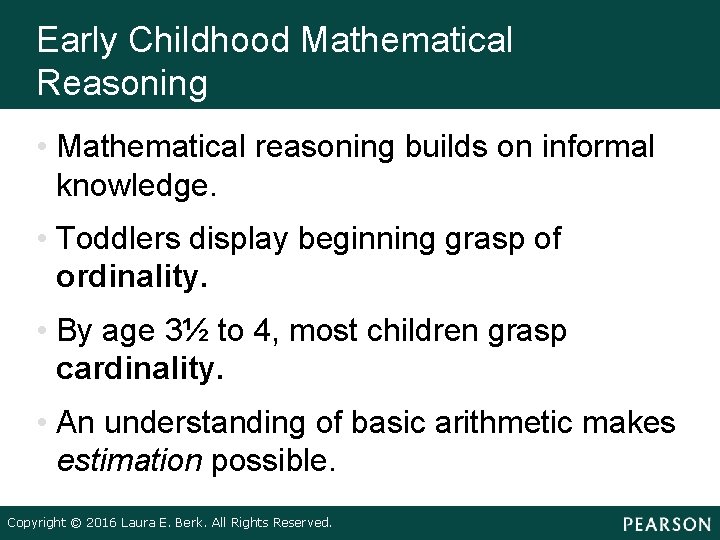 Early Childhood Mathematical Reasoning

• Mathematical reasoning builds on informal knowledge.

• Toddlers display beginning grasp of ordinality.

• By age 3½ to 4, most children grasp cardinality.

• An understanding of basic arithmetic makes estimation possible.

Copyright © 2016 Laura E. Berk. All Rights Reserved.

PEARSON